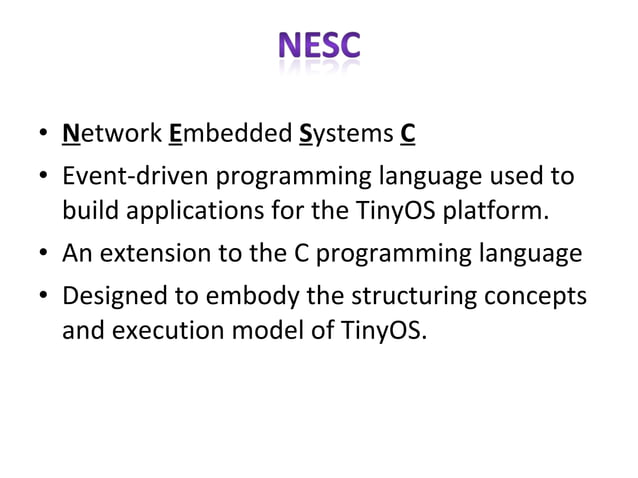 NESC

• Network Embedded Systems C
• Event-driven programming language used to build applications for the TinyOS platform.
• An extension to the C programming language
• Designed to embody the structuring concepts and execution model of TinyOS.